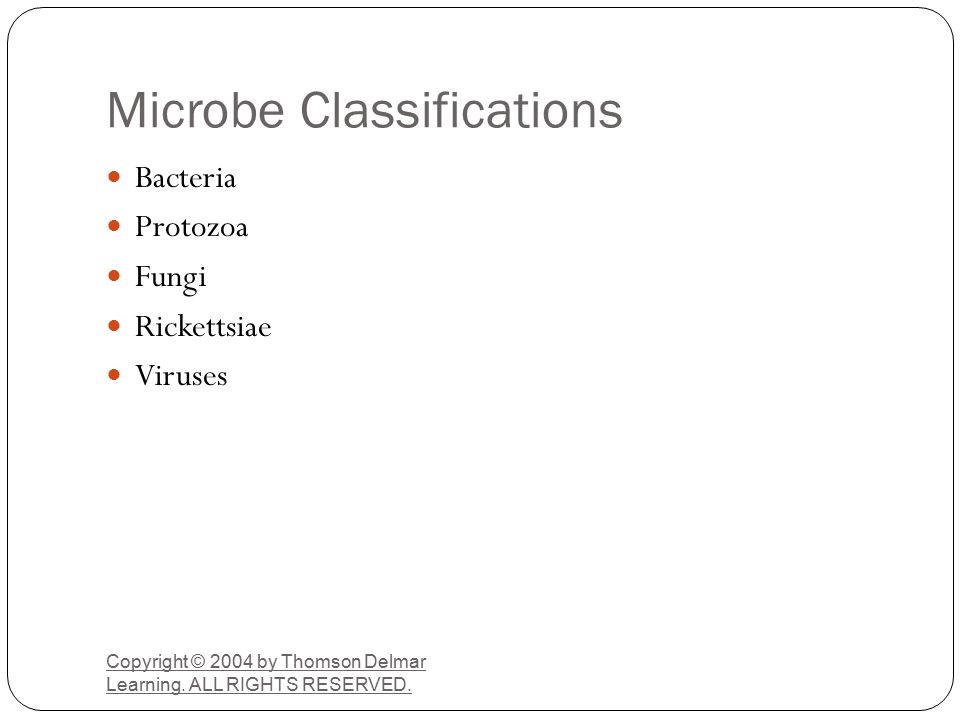 Microbe Classifications

- Bacteria
- Protozoa
- Fungi
- Rickettsiae
- Viruses

Copyright © 2004 by Thomson Delmar Learning. ALL RIGHTS RESERVED.